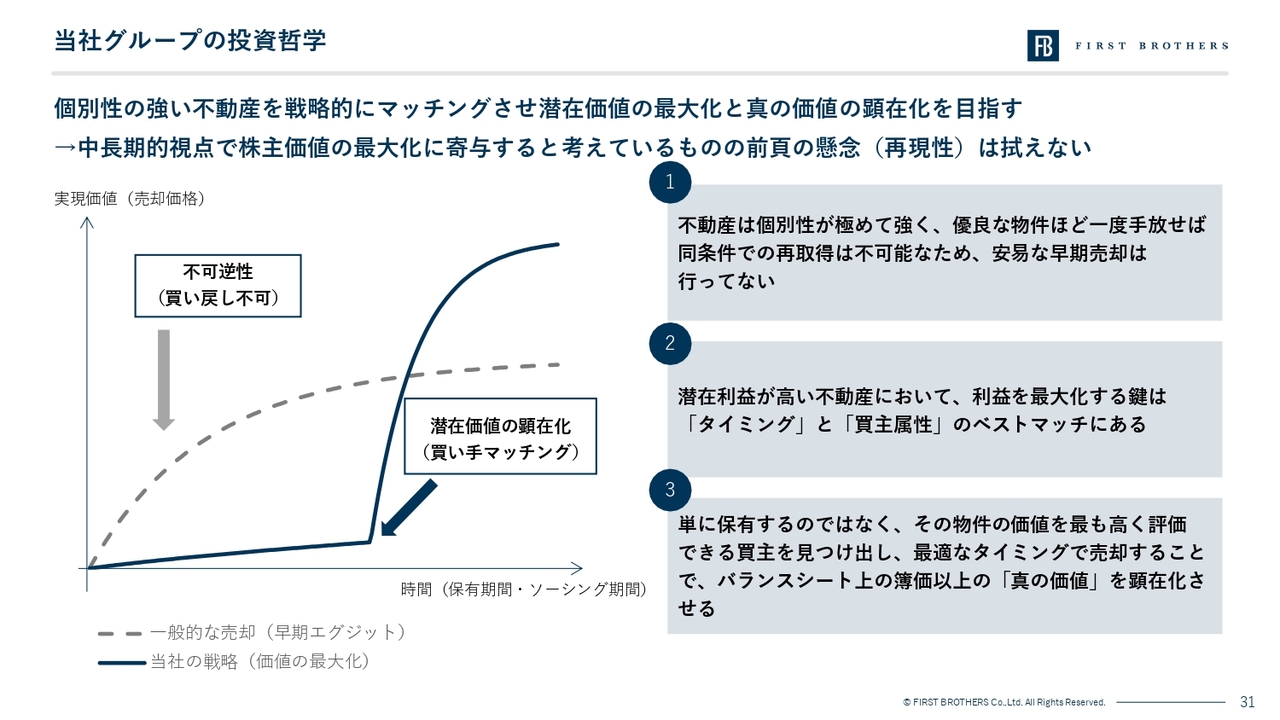 当社グループの投資哲学

FB FIRST BROTHERS

個別性の強い不動産を戦略的にマッチングさせ潜在価値の最大化と真の価値の顕在化を目指す
→中長期的視点で株主価値の最大化に寄与すると考えているものの前頁の懸念（再現性）は拭えない

実現価値（売却価格）

不可逆性
（買い戻し不可）

潜在価値の顕在化
（買い手マッチング）

時間（保有期間・ソーシング期間）

一般的な売却（早期エグジット）
当社の戦略（価値の最大化）

1
不動産は個別性が極めて強く、優良な物件ほど一度手放せば同条件での再取得は不可能なため、安易な早期売却は行ってない

2
潜在利益が高い不動産において、利益を最大化する鍵は「タイミング」と「買主属性」のベストマッチにある

3
単に保有するのではなく、その物件の価値を最も高く評価できる買主を見つけ出し、最適なタイミングで売却することで、バランスシート上の簿価以上の「真の価値」を顕在化させる

© FIRST BROTHERS Co.,Ltd. All Rights Reserved.
31